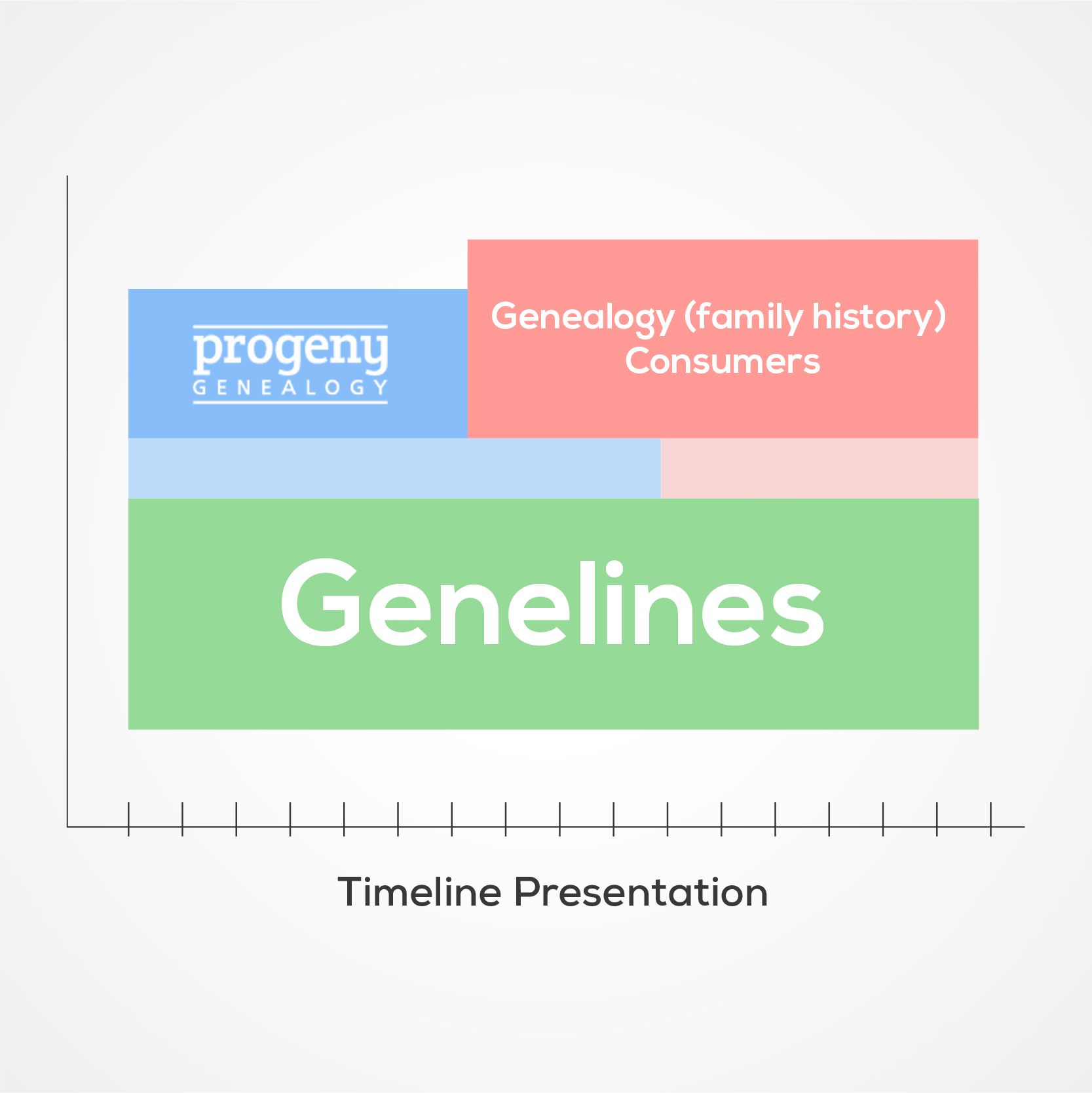 progeny
GENEALOGY

Genealogy (family history)
Consumers

Genelines

Timeline Presentation